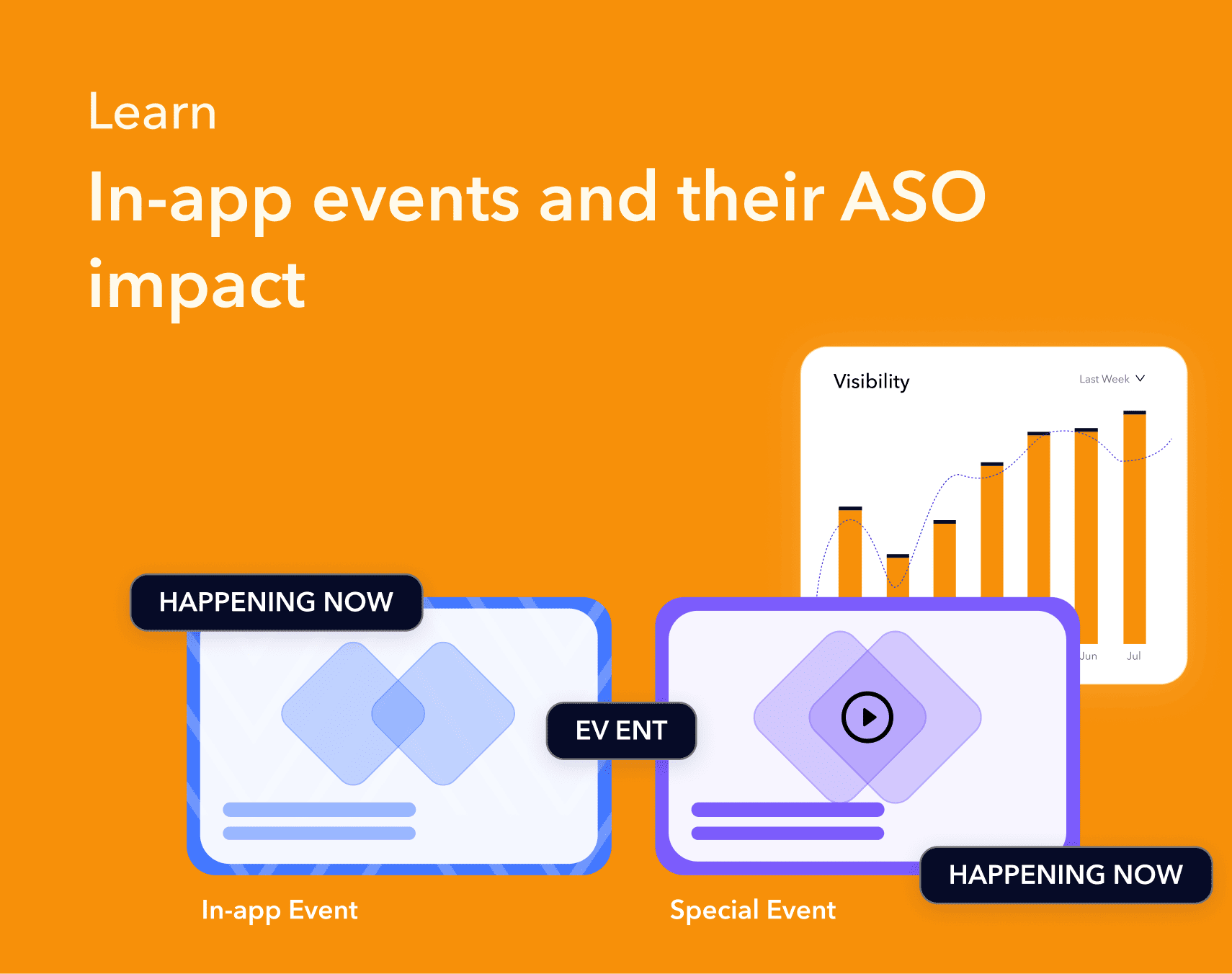 Learn

In-app events and their ASO impact

Visibility

Last Week

Jun

Jul

HAPPENING NOW

EV ENT

HAPPENING NOW

In-app Event

Special Event